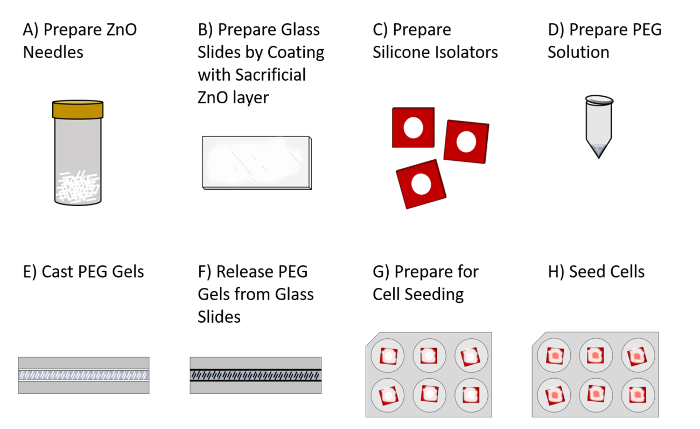 A) Prepare ZnO Needles

B) Prepare Glass Slides by Coating with Sacrificial ZnO layer

C) Prepare Silicone Isolators

D) Prepare PEG Solution

E) Cast PEG Gels

F) Release PEG Gels from Glass Slides

G) Prepare for Cell Seeding

H) Seed Cells